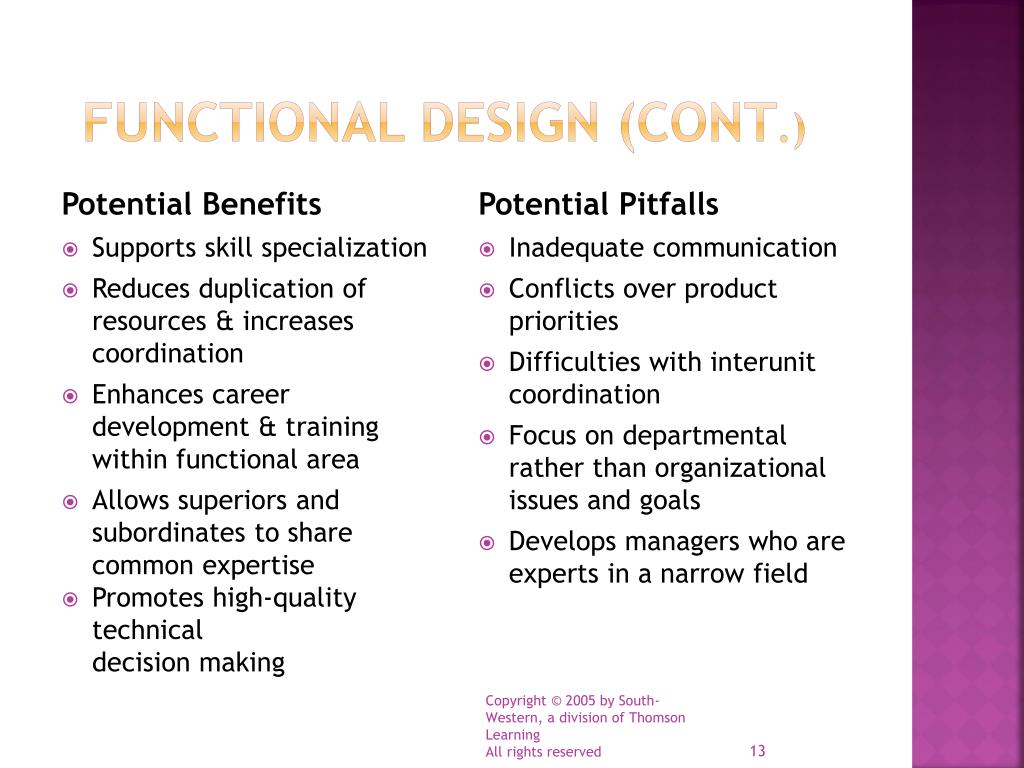 FUNCTIONAL DESIGN (CONT.)

Potential Benefits

- Supports skill specialization
- Reduces duplication of resources & increases coordination
- Enhances career development & training within functional area
- Allows superiors and subordinates to share common expertise
- Promotes high-quality technical decision making

Potential Pitfalls

- Inadequate communication
- Conflicts over product priorities
- Difficulties with interunit coordination
- Focus on departmental rather than organizational issues and goals
- Develops managers who are experts in a narrow field

Copyright © 2005 by South-Western, a division of Thomson Learning
All rights reserved

13